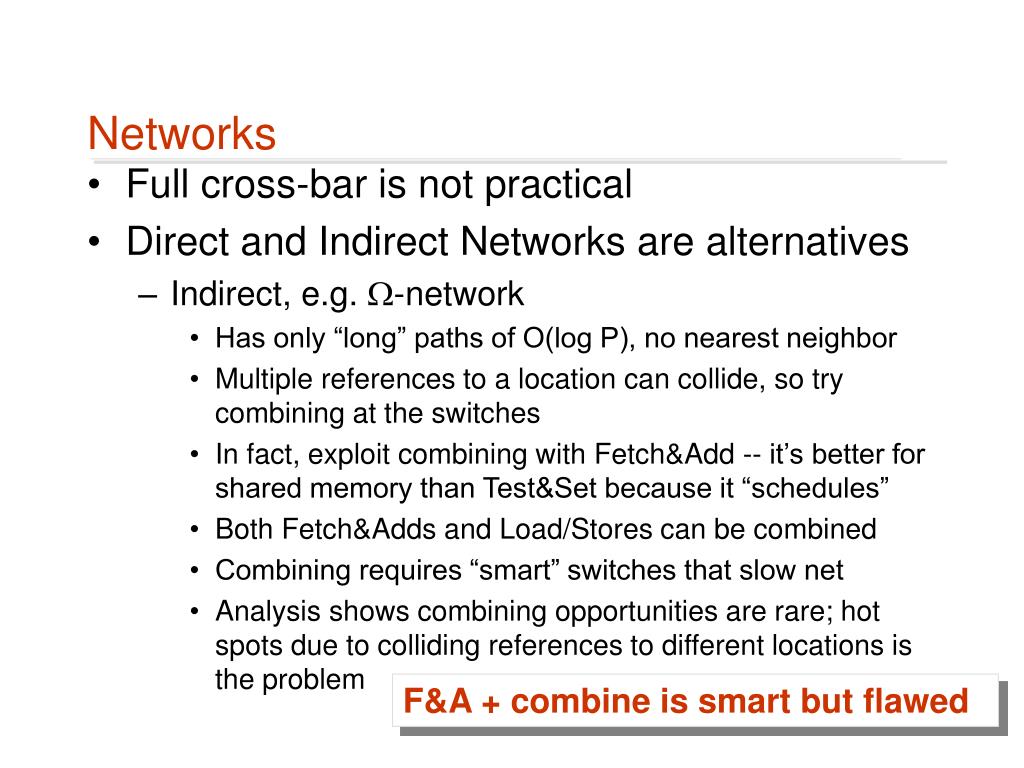 Networks

• Full cross-bar is not practical
• Direct and Indirect Networks are alternatives
 – Indirect, e.g. $\Omega$-network
  • Has only “long” paths of O(log P), no nearest neighbor
  • Multiple references to a location can collide, so try combining at the switches
  • In fact, exploit combining with Fetch&Add -- it’s better for shared memory than Test&Set because it “schedules”
  • Both Fetch&Adds and Load/Stores can be combined
  • Combining requires “smart” switches that slow net
  • Analysis shows combining opportunities are rare; hot spots due to colliding references to different locations is the problem

F&A + combine is smart but flawed